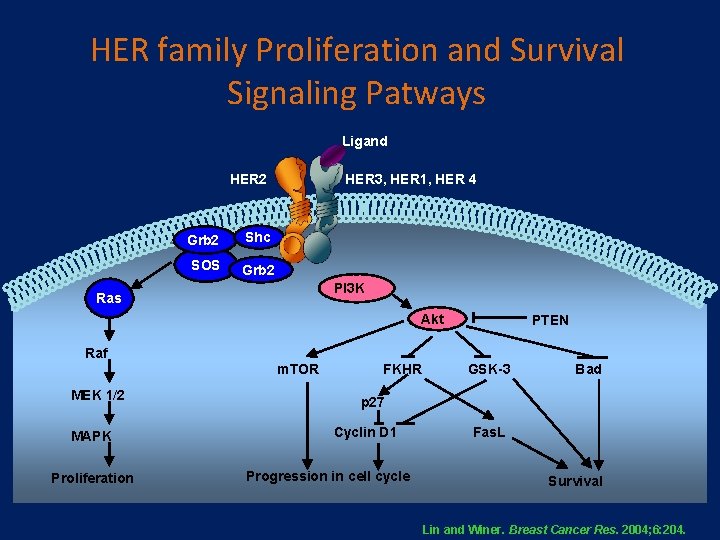 HER family Proliferation and Survival Signaling Patways

Ligand

HER2

HER3, HER1, HER 4

Grb2

Shc

SOS

Grb2

Ras

Raf

MEK 1/2

MAPK

Proliferation

PI3K

Akt

PTEN

mTOR

FKHR

GSK-3

Bad

p27

Cyclin D1

FasL

Progression in cell cycle

Survival

Lin and Winer. Breast Cancer Res. 2004;6:204.